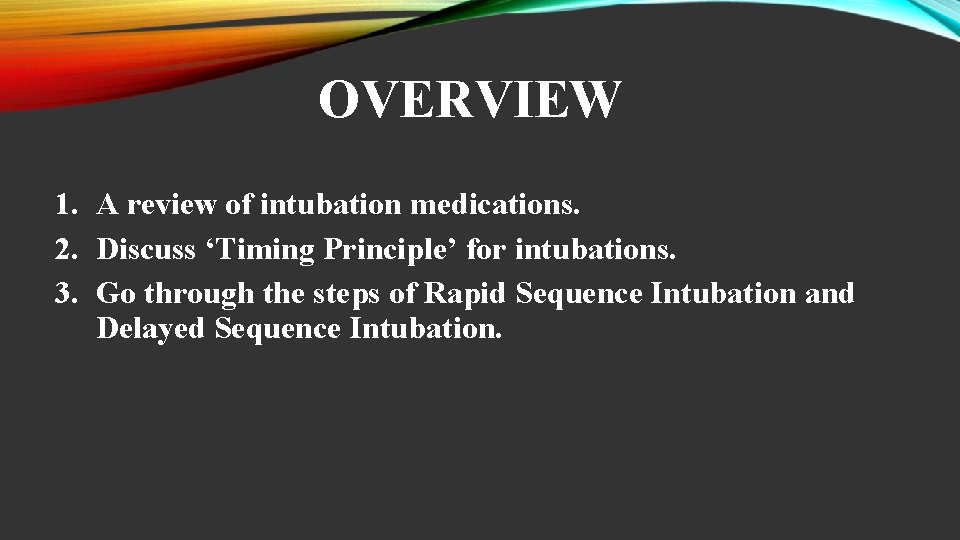 OVERVIEW

1. A review of intubation medications.
2. Discuss ‘Timing Principle’ for intubations.
3. Go through the steps of Rapid Sequence Intubation and Delayed Sequence Intubation.